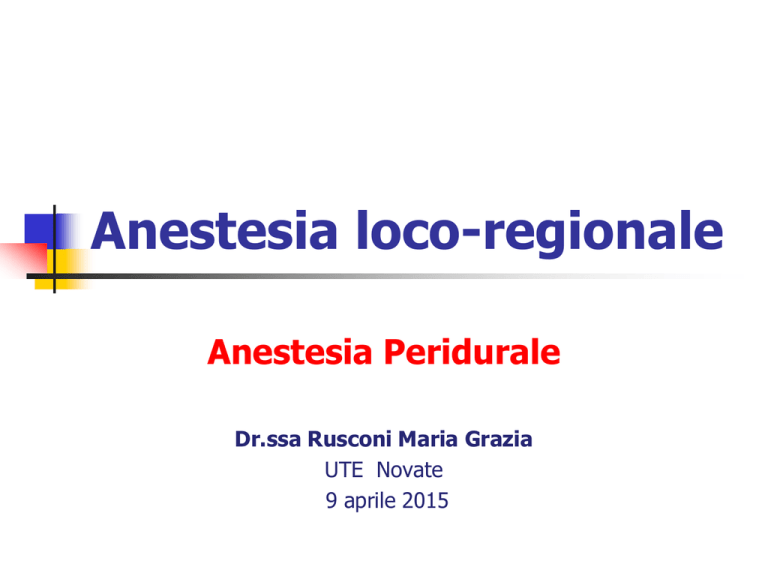 Anestesia loco-regionale

Anestesia Peridurale

Dr.ssa Rusconi Maria Grazia
UTE Novate
9 aprile 2015